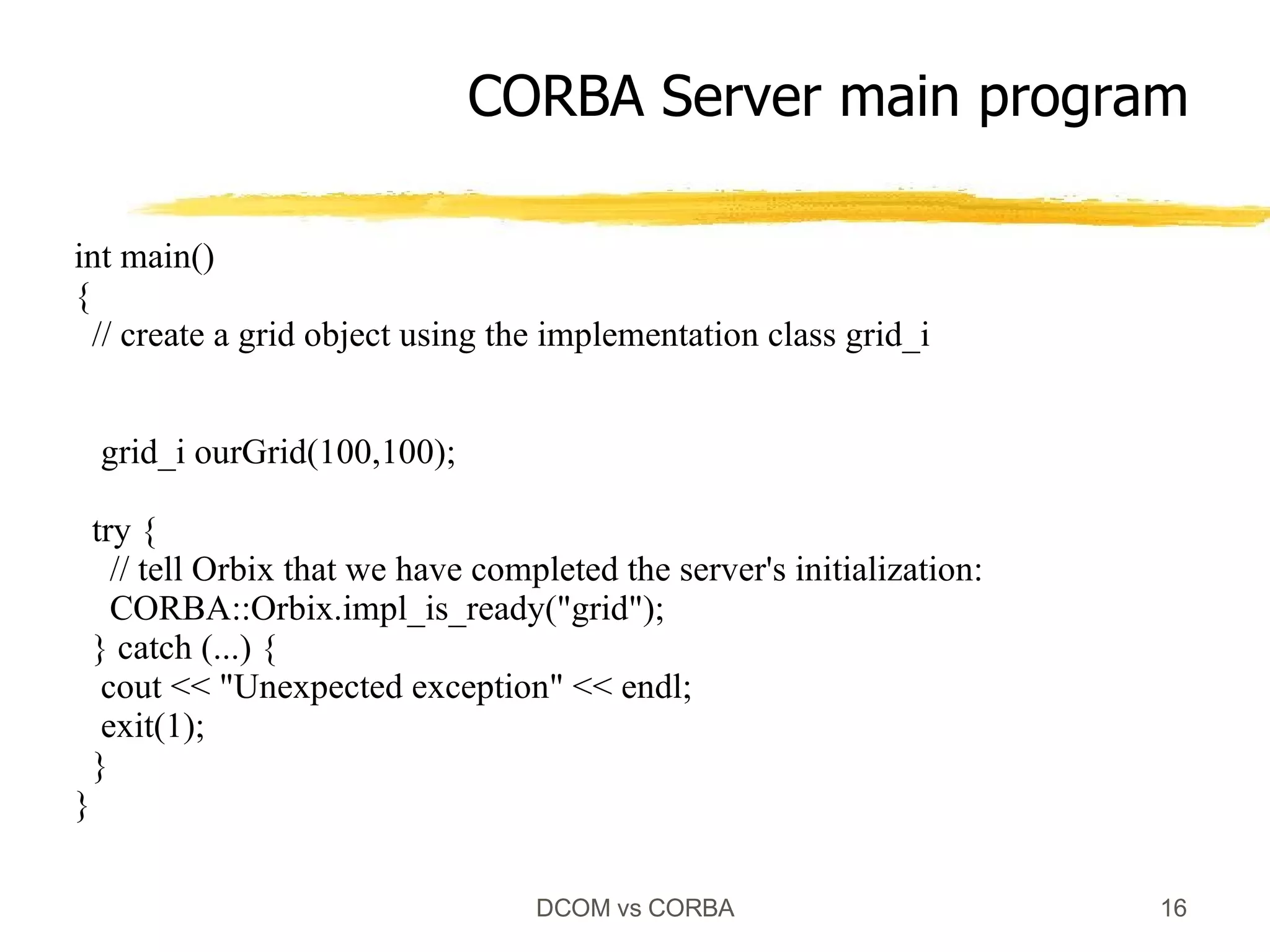 CORBA Server main program

int main()
{
  // create a grid object using the implementation class grid_i

   grid_i ourGrid(100,100);

  try {
    // tell Orbix that we have completed the server's initialization:
    CORBA::Orbix.impl_is_ready("grid");
  } catch (...) {
   cout << "Unexpected exception" << endl;
   exit(1);
  }
}

DCOM vs CORBA

16